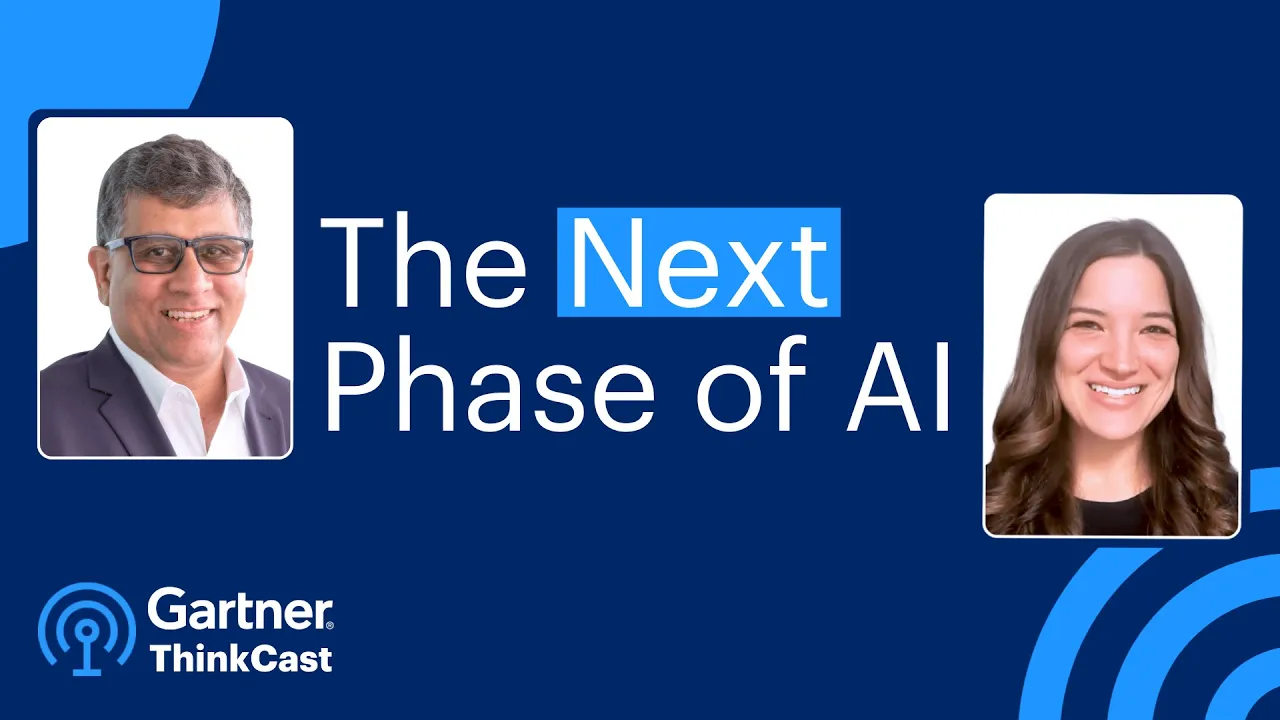 The Next Phase of AI

Gartner®
ThinkCast